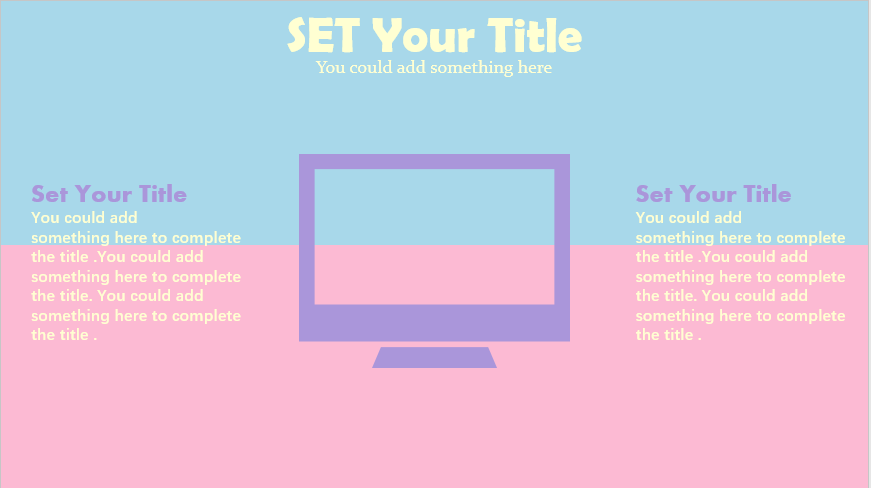 SET Your Title
You could add something here

Set Your Title
You could add something here to complete the title .You could add something here to complete the title. You could add something here to complete the title .

Set Your Title
You could add something here to complete the title .You could add something here to complete the title. You could add something here to complete the title .